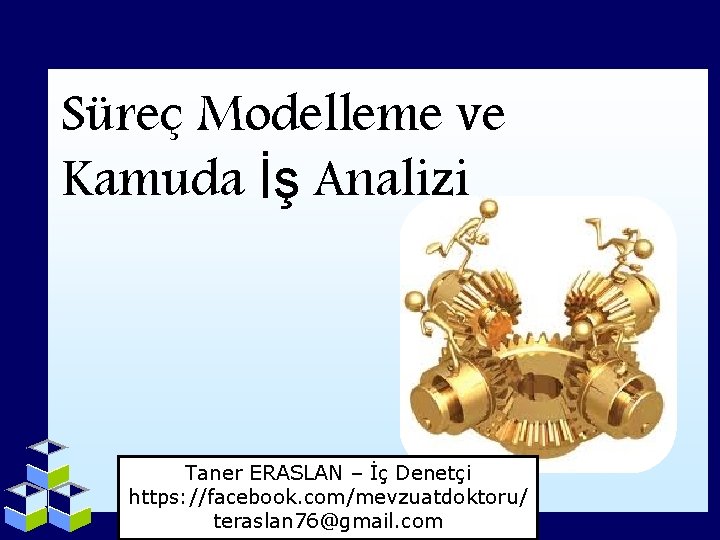 Süreç Modelleme ve Kamuda İş Analizi

Taner ERASLAN – İç Denetçi
https://facebook.com/mevzuatdoktoru/
teraslan76@gmail.com